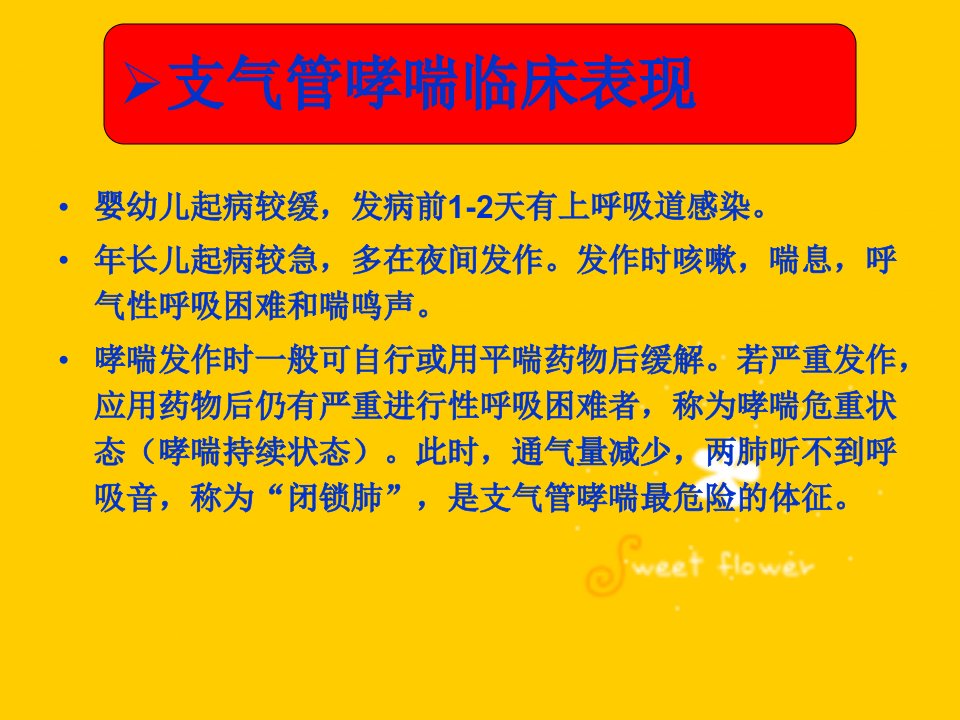 ➢支气管哮喘临床表现

• 婴幼儿起病较缓，发病前1-2天有上呼吸道感染。
• 年长儿起病较急，多在夜间发作。发作时咳嗽，喘息，呼气性呼吸困难和喘鸣声。
• 哮喘发作时一般可自行或用平喘药物后缓解。若严重发作，应用药物后仍有严重进行性呼吸困难者，称为哮喘危重状态（哮喘持续状态）。此时，通气量减少，两肺听不到呼吸音，称为“闭锁肺”，是支气管哮喘最危险的体征。

Sweet flower